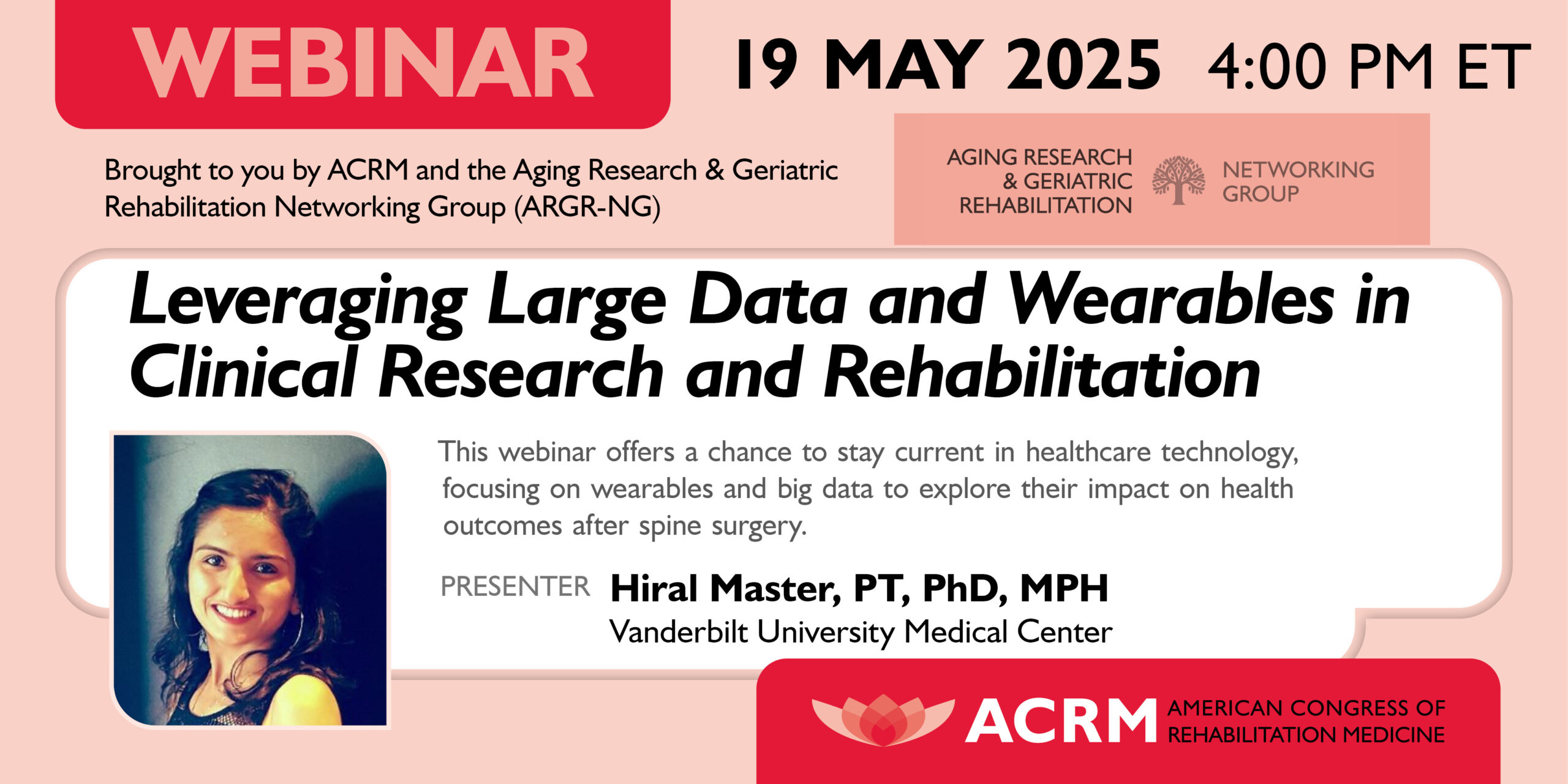 WEBINAR

19 MAY 2025 4:00 PM ET

Brought to you by ACRM and the Aging Research & Geriatric Rehabilitation Networking Group (ARGR-NG)

AGING RESEARCH & GERIATRIC REHABILITATION NETWORKING GROUP

Leveraging Large Data and Wearables in Clinical Research and Rehabilitation

This webinar offers a chance to stay current in healthcare technology, focusing on wearables and big data to explore their impact on health outcomes after spine surgery.

PRESENTER Hiral Master, PT, PhD, MPH
Vanderbilt University Medical Center

ACRM AMERICAN CONGRESS OF REHABILITATION MEDICINE